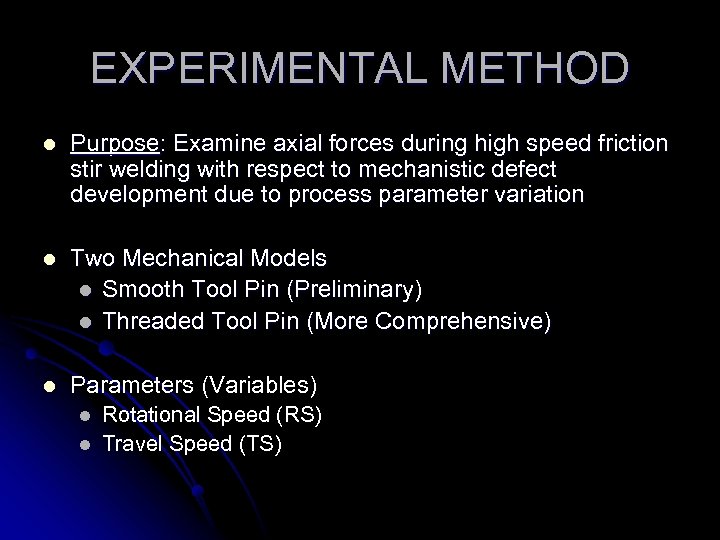 EXPERIMENTAL METHOD

- Purpose: Examine axial forces during high speed friction stir welding with respect to mechanistic defect development due to process parameter variation

- Two Mechanical Models
  - Smooth Tool Pin (Preliminary)
  - Threaded Tool Pin (More Comprehensive)

- Parameters (Variables)
  - Rotational Speed (RS)
  - Travel Speed (TS)